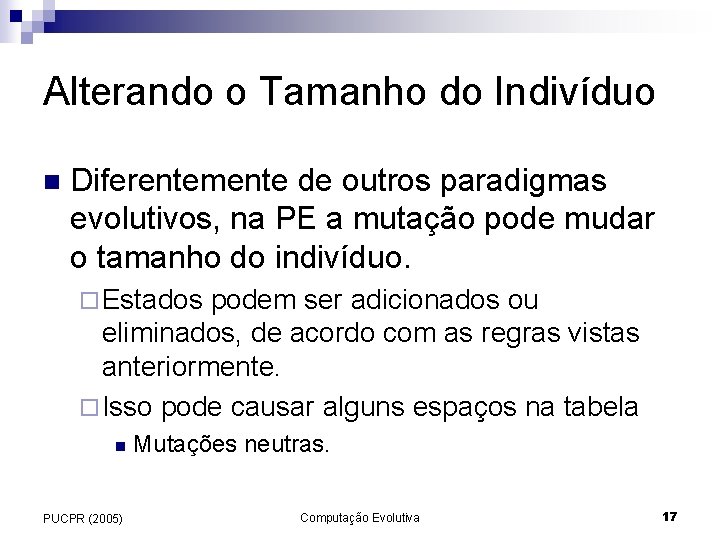 Alterando o Tamanho do Indivíduo

Diferentemente de outros paradigmas evolutivos, na PE a mutação pode mudar o tamanho do indivíduo.

Estados podem ser adicionados ou eliminados, de acordo com as regras vistas anteriormente.

Isso pode causar alguns espaços na tabela

Mutações neutras.

PUCPR (2005) Computação Evolutiva 17